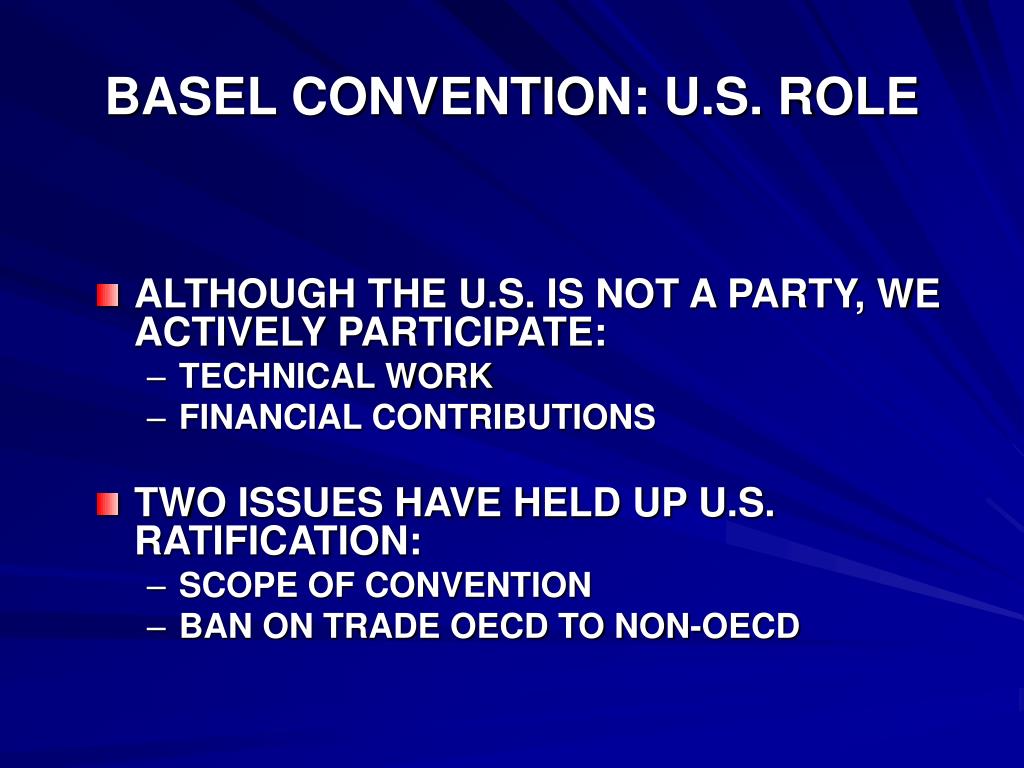 BASEL CONVENTION: U.S. ROLE

ALTHOUGH THE U.S. IS NOT A PARTY, WE ACTIVELY PARTICIPATE:
– TECHNICAL WORK
– FINANCIAL CONTRIBUTIONS

TWO ISSUES HAVE HELD UP U.S. RATIFICATION:
– SCOPE OF CONVENTION
– BAN ON TRADE OECD TO NON-OECD